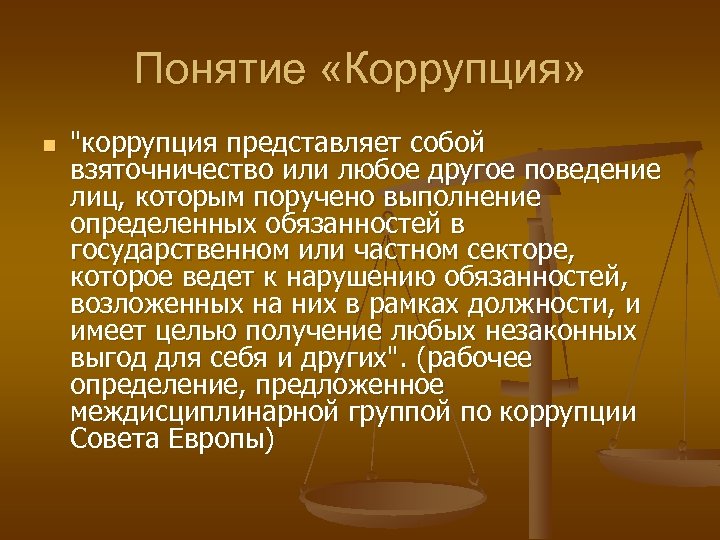 Понятие «Коррупция»

"коррупция представляет собой взяточничество или любое другое поведение лиц, которым поручено выполнение определенных обязанностей в государственном или частном секторе, которое ведет к нарушению обязанностей, возложенных на них в рамках должности, и имеет целью получение любых незаконных выгод для себя и других". (рабочее определение, предложенное междисциплинарной группой по коррупции Совета Европы)